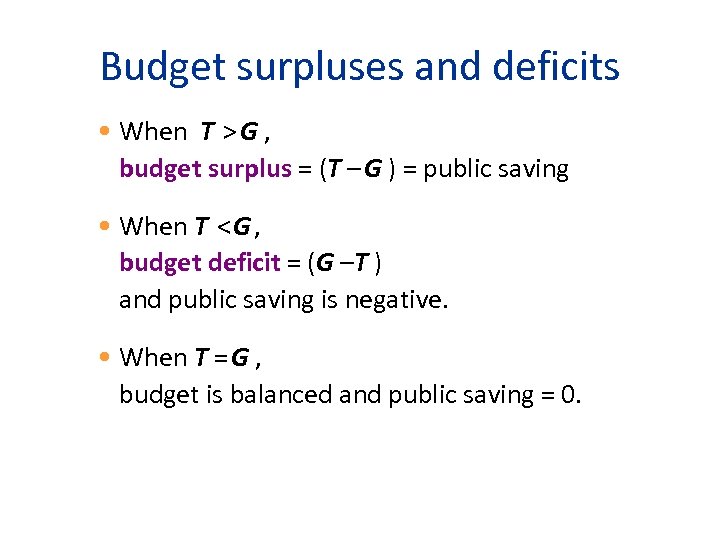 Budget surpluses and deficits

• When $T > G$, budget surplus = $(T - G)$ = public saving

• When $T < G$, budget deficit = $(G - T)$ and public saving is negative.

• When $T = G$, budget is balanced and public saving = 0.